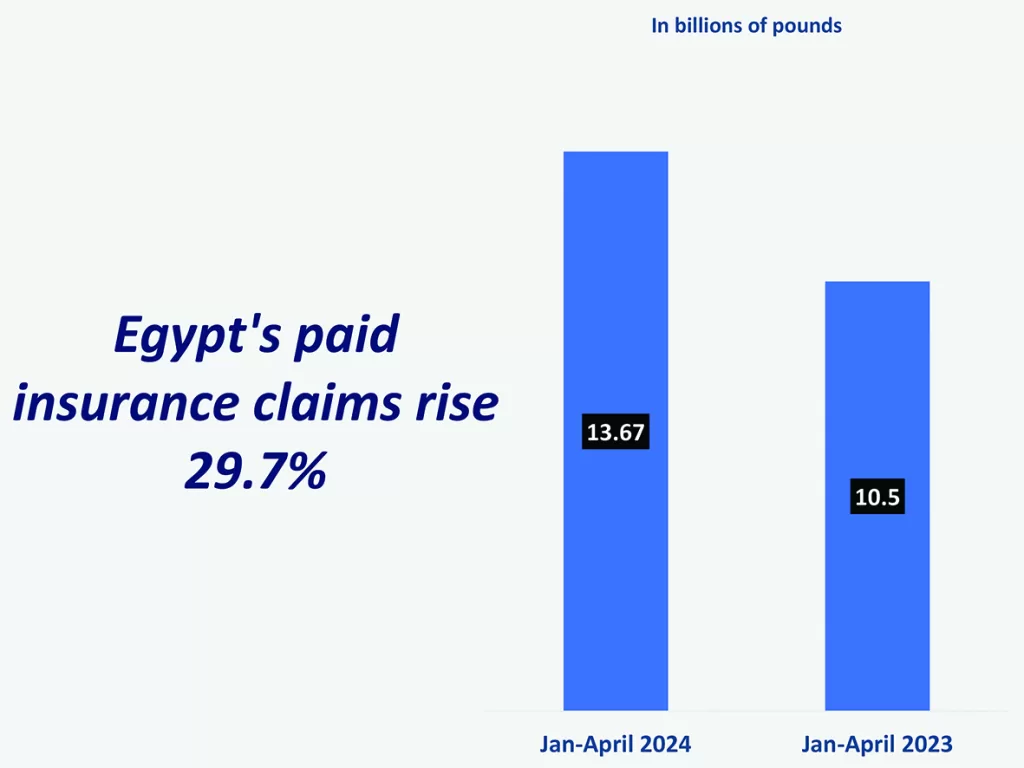 In billions of pounds

Egypt's paid insurance claims rise 29.7%

13.67

10.5

Jan-April 2024

Jan-April 2023